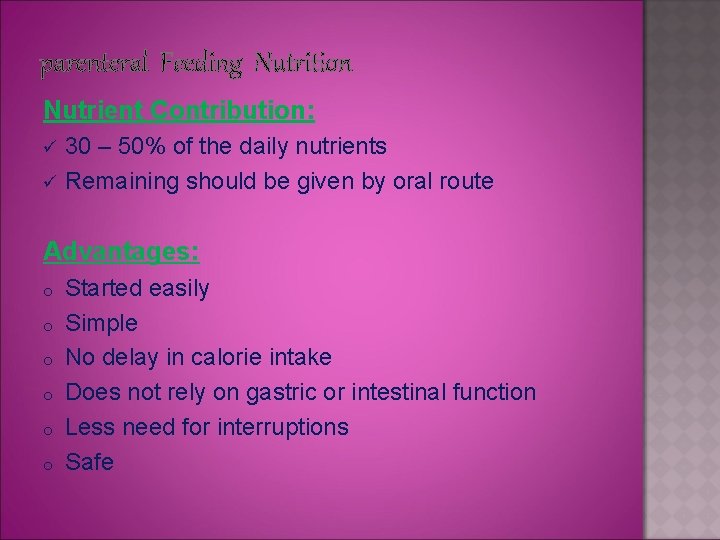 parenteral Feeding Nutrition

Nutrient Contribution:

✓ 30 – 50% of the daily nutrients
✓ Remaining should be given by oral route

Advantages:

o Started easily
o Simple
o No delay in calorie intake
o Does not rely on gastric or intestinal function
o Less need for interruptions
o Safe